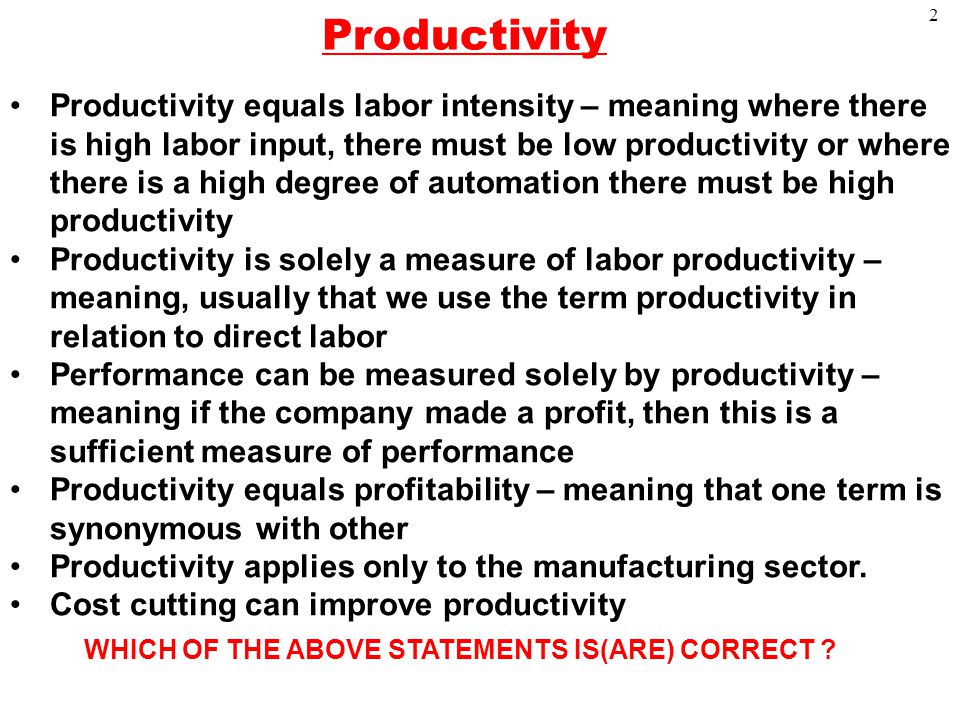 2

Productivity

• Productivity equals labor intensity – meaning where there is high labor input, there must be low productivity or where there is a high degree of automation there must be high productivity
• Productivity is solely a measure of labor productivity – meaning, usually that we use the term productivity in relation to direct labor
• Performance can be measured solely by productivity – meaning if the company made a profit, then this is a sufficient measure of performance
• Productivity equals profitability – meaning that one term is synonymous with other
• Productivity applies only to the manufacturing sector.
• Cost cutting can improve productivity

WHICH OF THE ABOVE STATEMENTS IS(ARE) CORRECT ?